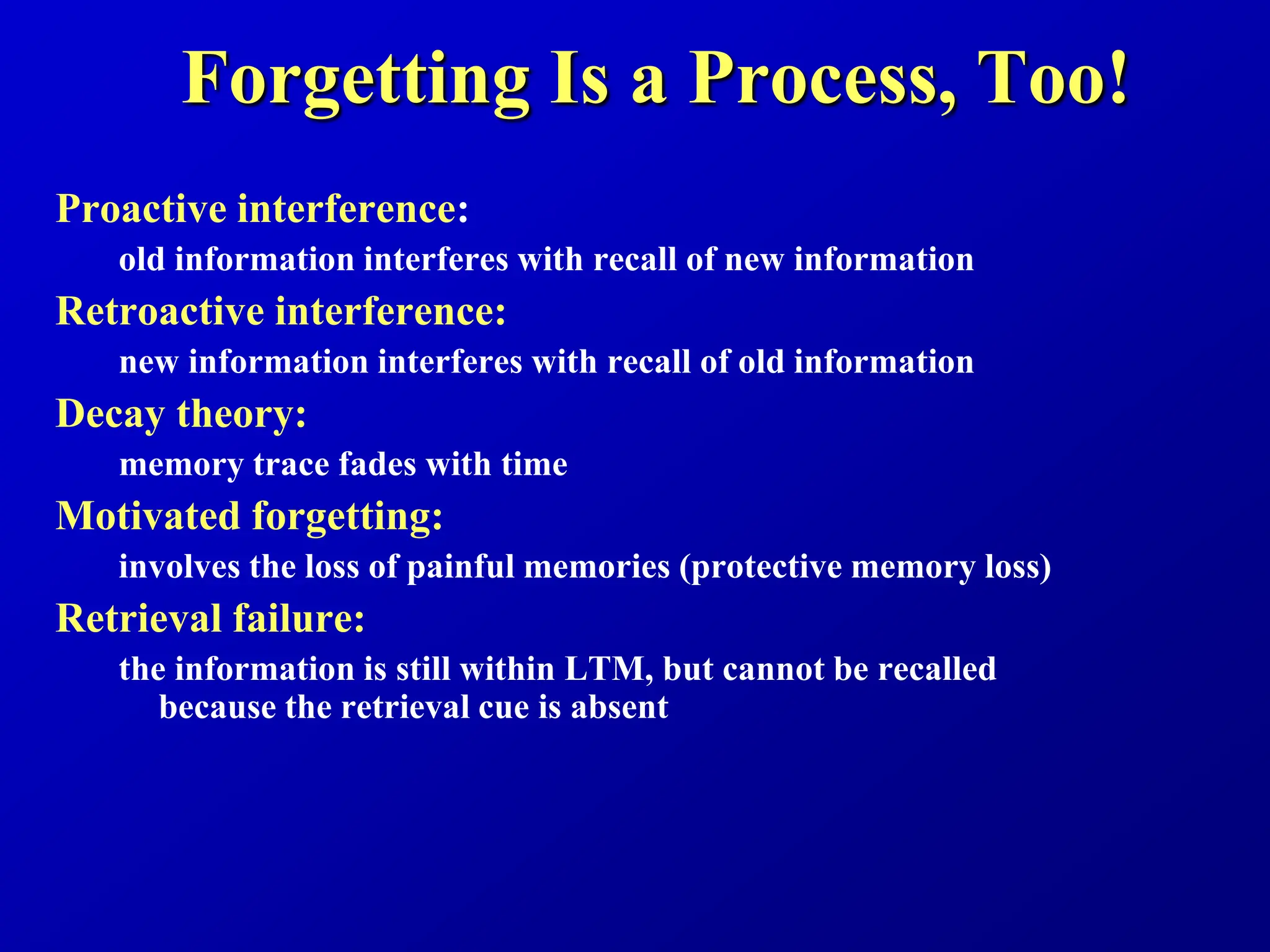 Forgetting Is a Process, Too!

Proactive interference:

old information interferes with recall of new information

Retroactive interference:

new information interferes with recall of old information

Decay theory:

memory trace fades with time

Motivated forgetting:

involves the loss of painful memories (protective memory loss)

Retrieval failure:

the information is still within LTM, but cannot be recalled because the retrieval cue is absent